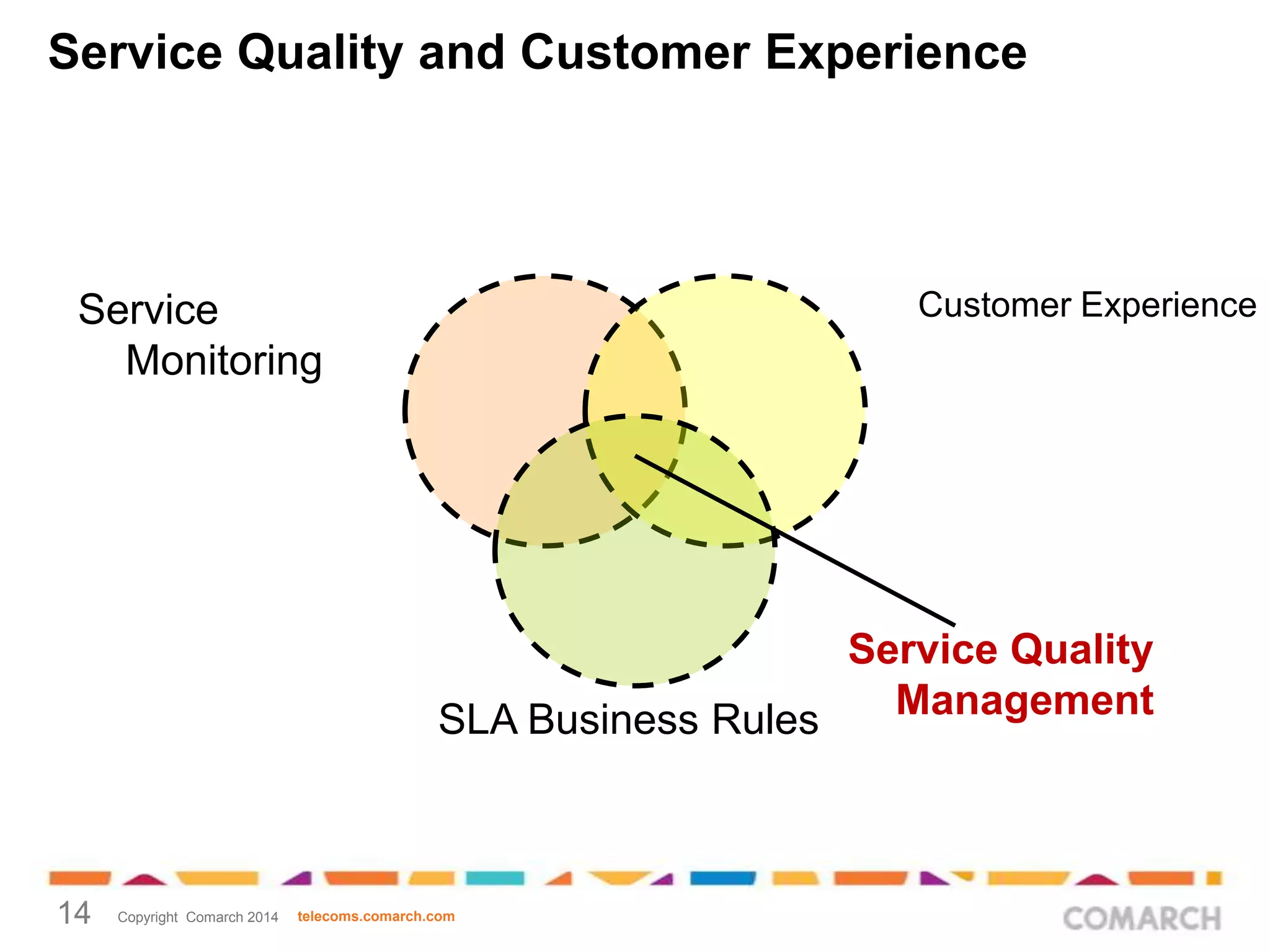 Service Quality and Customer Experience

Service Monitoring

Customer Experience

Service Quality Management

SLA Business Rules

14 Copyright Comarch 2014 telecoms.comarch.com

COMARCH